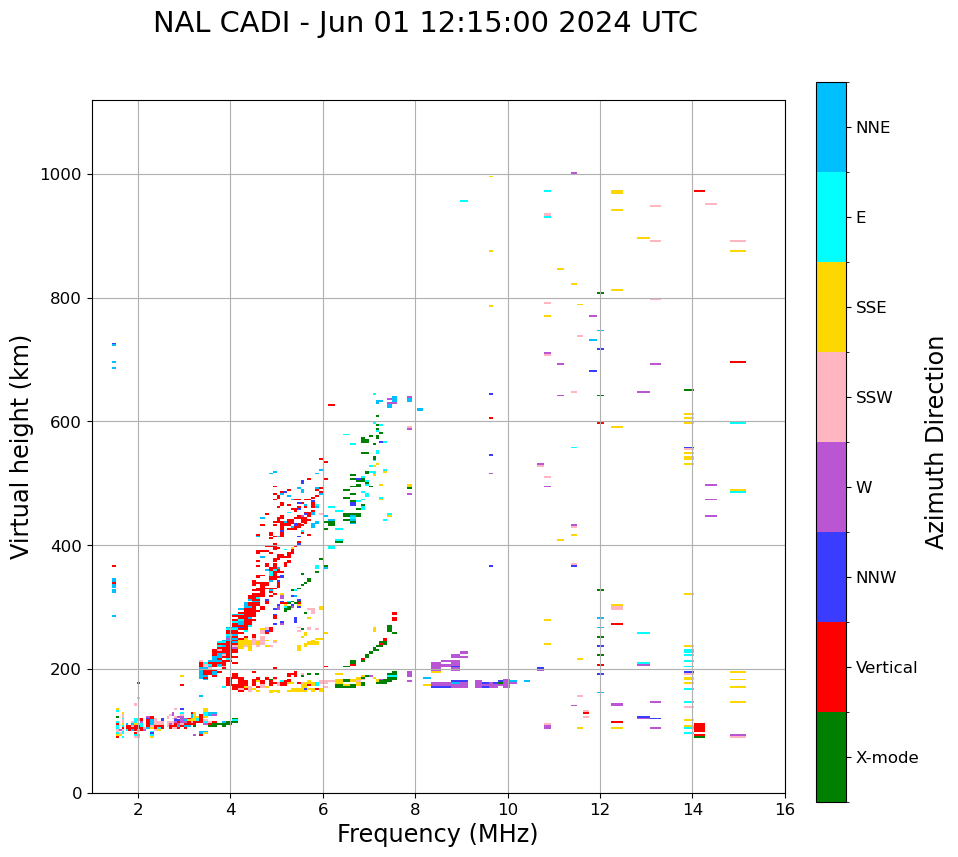 NAL CADI - Jun 01 12:15:00 2024 UTC

Virtual height (km)

1000
800
600
400
200
0

2
4
6
8
10
12
14
16

Frequency (MHz)

NNE
E
SSE
SSW
W
NNW
Vertical
X-mode

Azimuth Direction